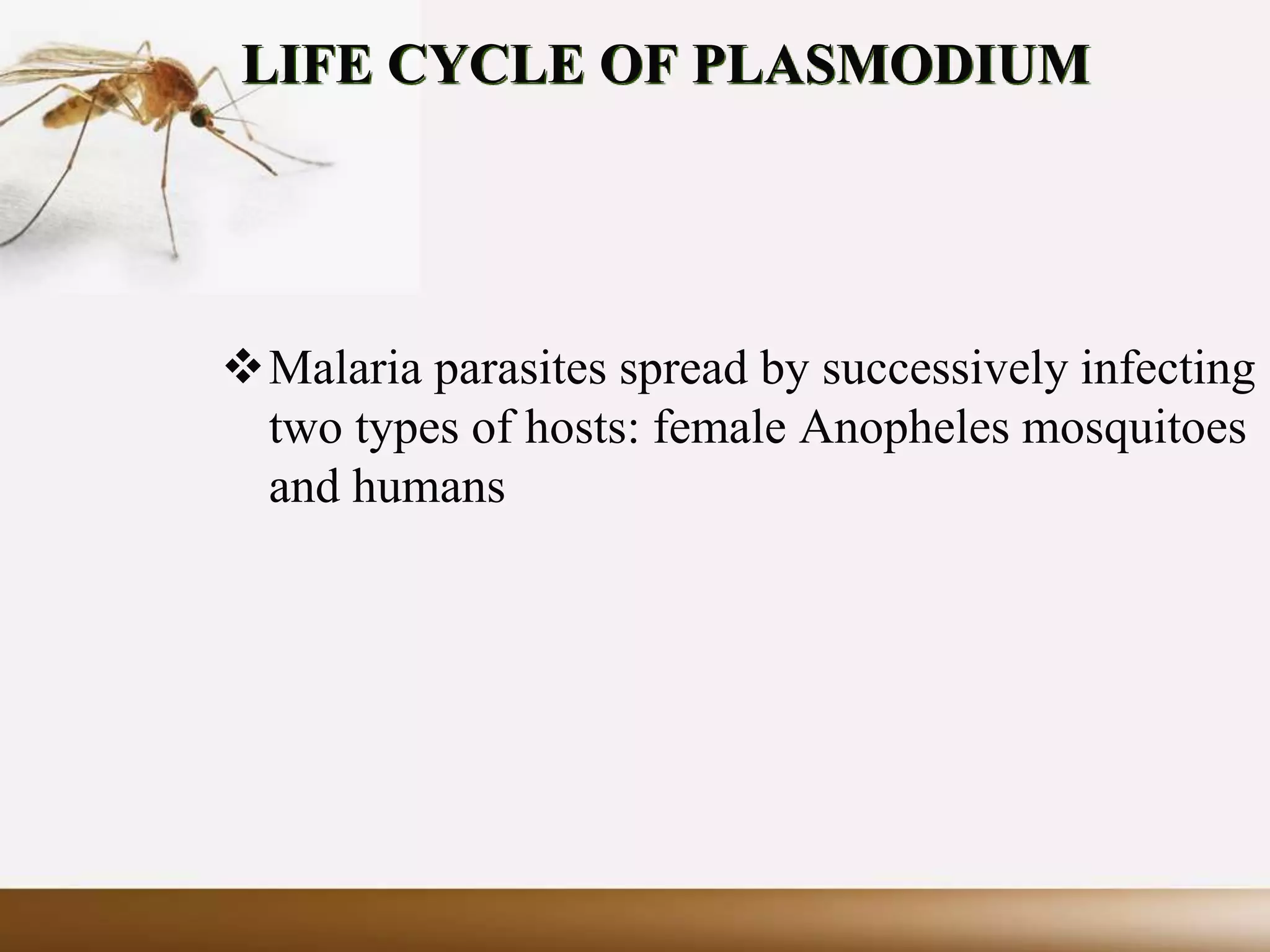 LIFE CYCLE OF PLASMODIUM

❖ Malaria parasites spread by successively infecting two types of hosts: female Anopheles mosquitoes and humans